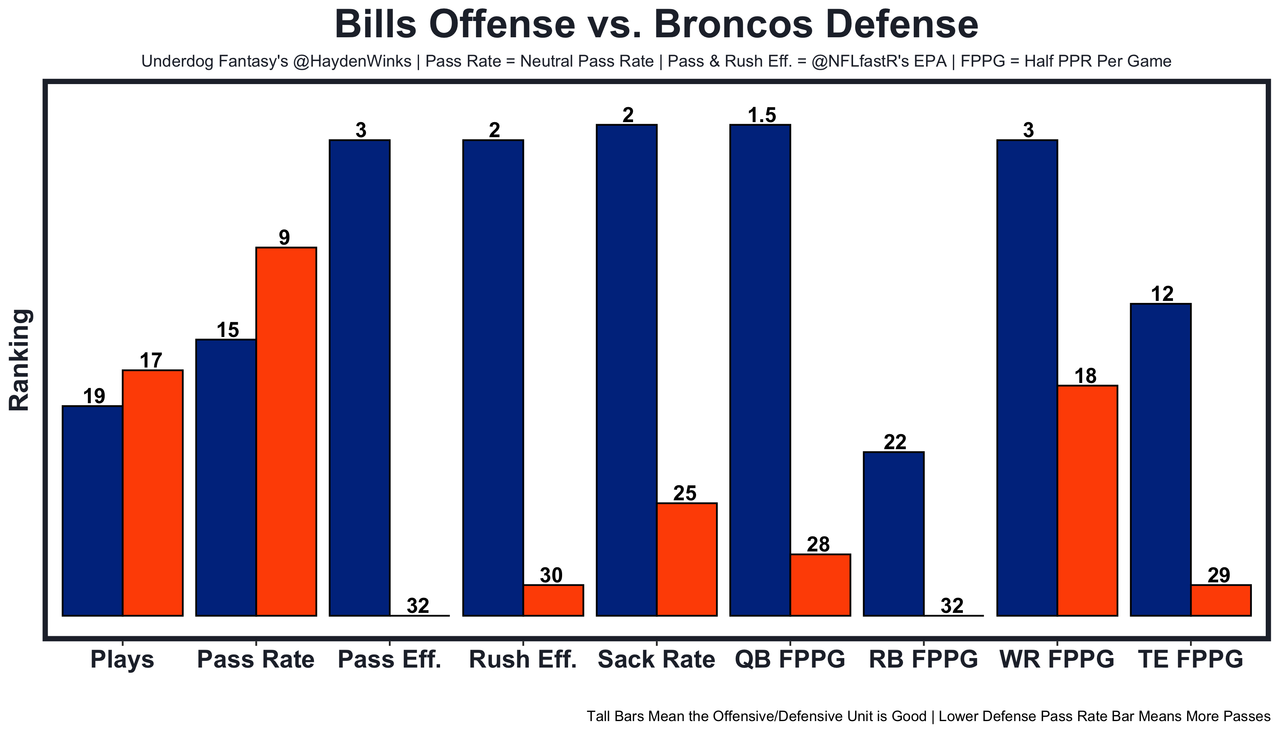 Bills Offense vs. Broncos Defense

Underdog Fantasy's @HaydenWinks | Pass Rate = Neutral Pass Rate | Pass & Rush Eff. = @NFLfastR's EPA | FPPG = Half PPR Per Game

Ranking

19
17
15
9
3
32
2
30
2
25
1.5
28
22
32
3
18
12
29

Plays
Pass Rate
Pass Eff.
Rush Eff.
Sack Rate
QB FPPG
RB FPPG
WR FPPG
TE FPPG

Tall Bars Mean the Offensive/Defensive Unit is Good | Lower Defense Pass Rate Bar Means More Passes